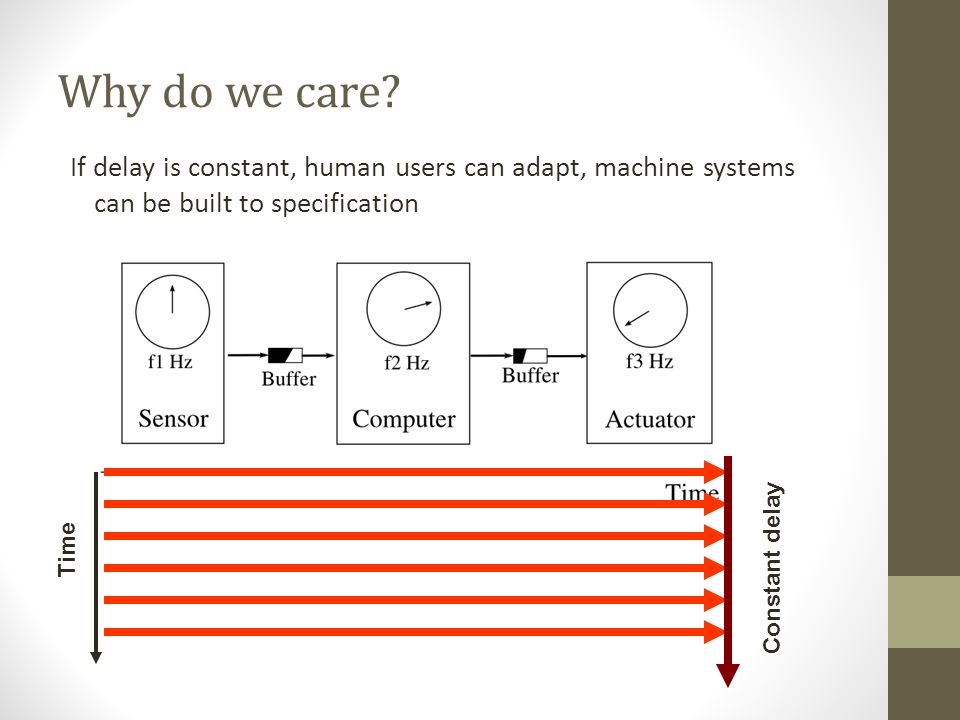 Why do we care?

If delay is constant, human users can adapt, machine systems can be built to specification

f1 Hz
Sensor
Buffer
f2 Hz
Computer
Buffer
f3 Hz
Actuator

Time
Time
Constant delay